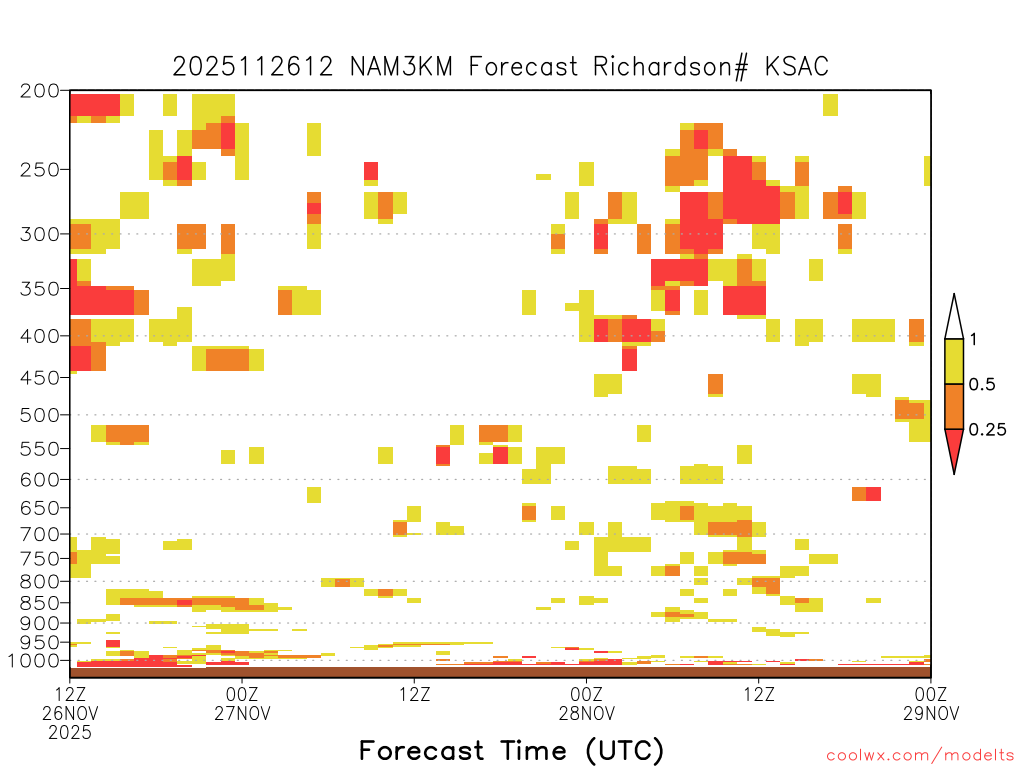 2025112612 NAM3KM Forecast Richardson# KSAC

200
250
300
350
400
450
500
550
600
650
700
750
800
850
900
950
1000

1
0.5
0.25

12Z
26NOV
2025

00Z
27NOV

12Z

00Z
28NOV

12Z

00Z
29NOV

Forecast Time (UTC)

coolwx.com/modelts